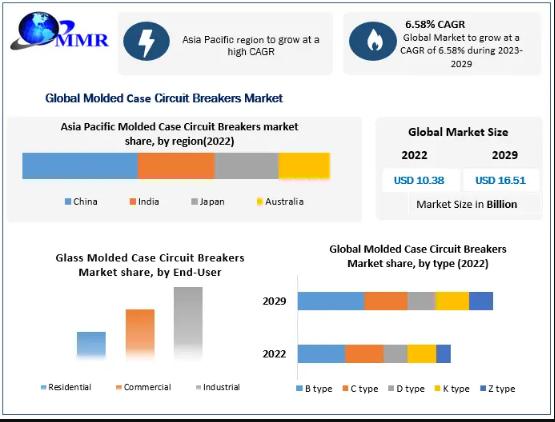 MMR

Asia Pacific region to grow at a high CAGR

6.58% CAGR
Global Market to grow at a CAGR of 6.58% during 2023-2029

Global Molded Case Circuit Breakers Market

Asia Pacific Molded Case Circuit Breakers market share, by region(2022)

China India Japan Australia

Global Market Size

| 2022 | 2029 |
|---|---|
| USD 10.38 | USD 16.51 |

Market Size in Billion

Glass Molded Case Circuit Breakers Market share, by End-User

Residential Commercial Industrial

Global Molded Case Circuit Breakers Market share, by type (2022)

2029

2022

B type C type D type K type Z type